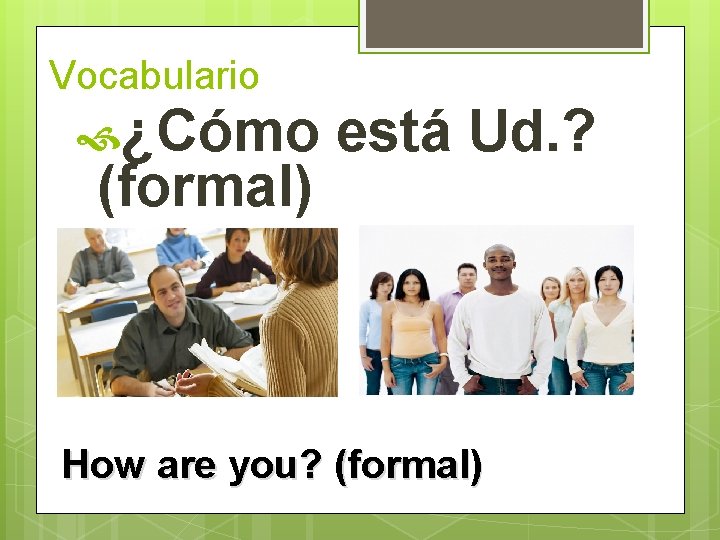 Vocabulario

¿Cómo está Ud.? (formal)

How are you? (formal)